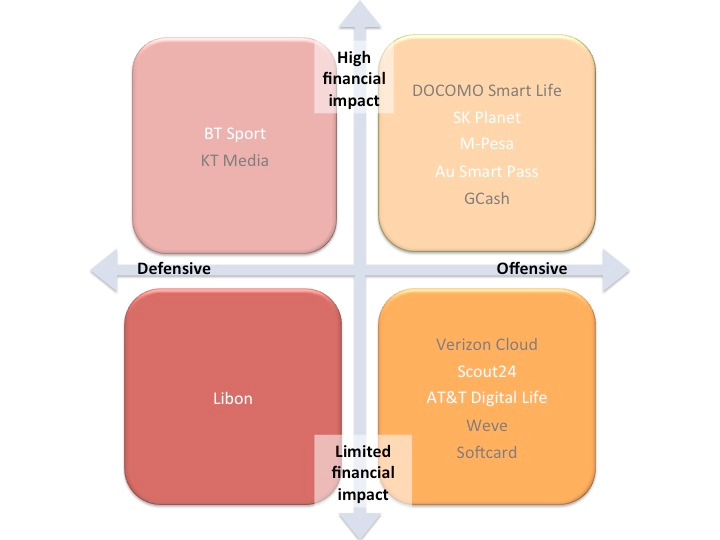 High financial impact

BT Sport
KT Media

DOCOMO Smart Life
SK Planet
M-Pesa
Au Smart Pass
GCash

Defensive

Offensive

Libon

Verizon Cloud
Scout24
AT&T Digital Life
Weve
Softcard

Limited financial impact